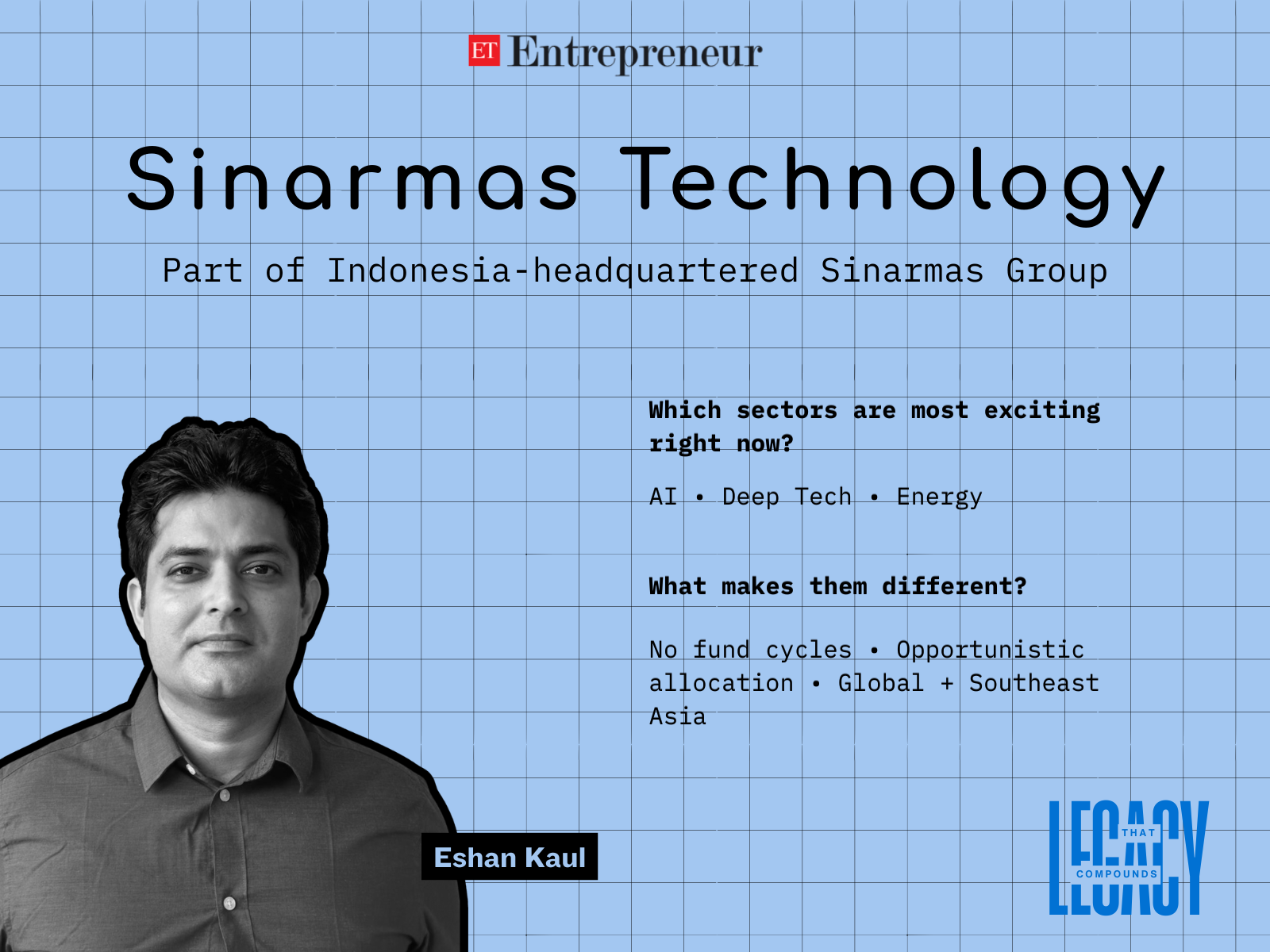 ET Entrepreneur

Sinarmas Technology

Part of Indonesia-headquartered Sinarmas Group

Which sectors are most exciting right now?

AI • Deep Tech • Energy

What makes them different?

No fund cycles • Opportunistic allocation • Global + Southeast Asia

Eshan Kaul

LEGACY THAT COMPOUNDS